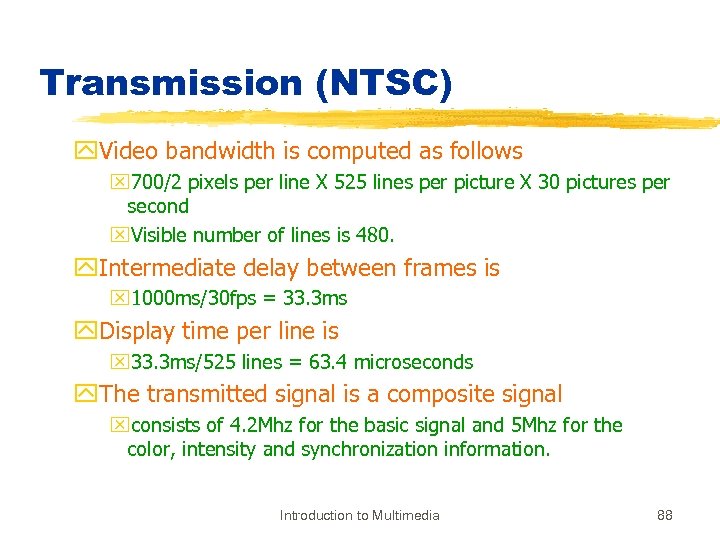 Transmission (NTSC)

Video bandwidth is computed as follows

700/2 pixels per line X 525 lines per picture X 30 pictures per second

Visible number of lines is 480.

Intermediate delay between frames is

1000ms/30fps = 33.3ms

Display time per line is

33.3ms/525 lines = 63.4 microseconds

The transmitted signal is a composite signal

consists of 4.2Mhz for the basic signal and 5Mhz for the color, intensity and synchronization information.

Introduction to Multimedia

88